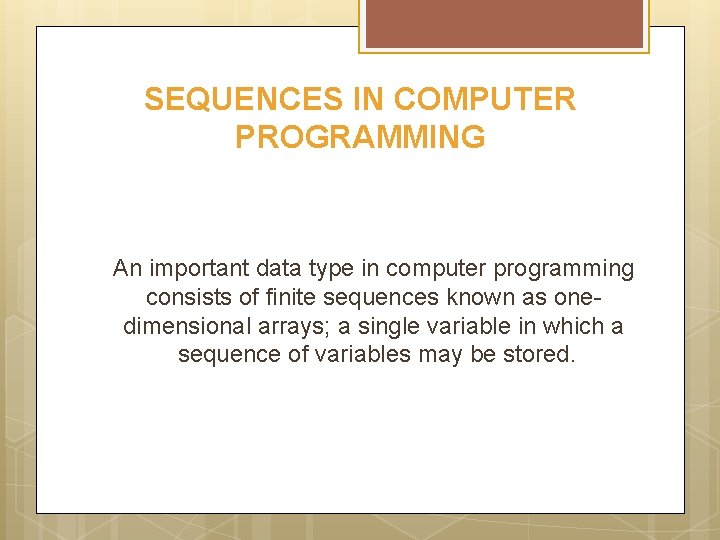 SEQUENCES IN COMPUTER PROGRAMMING

An important data type in computer programming consists of finite sequences known as one-dimensional arrays; a single variable in which a sequence of variables may be stored.